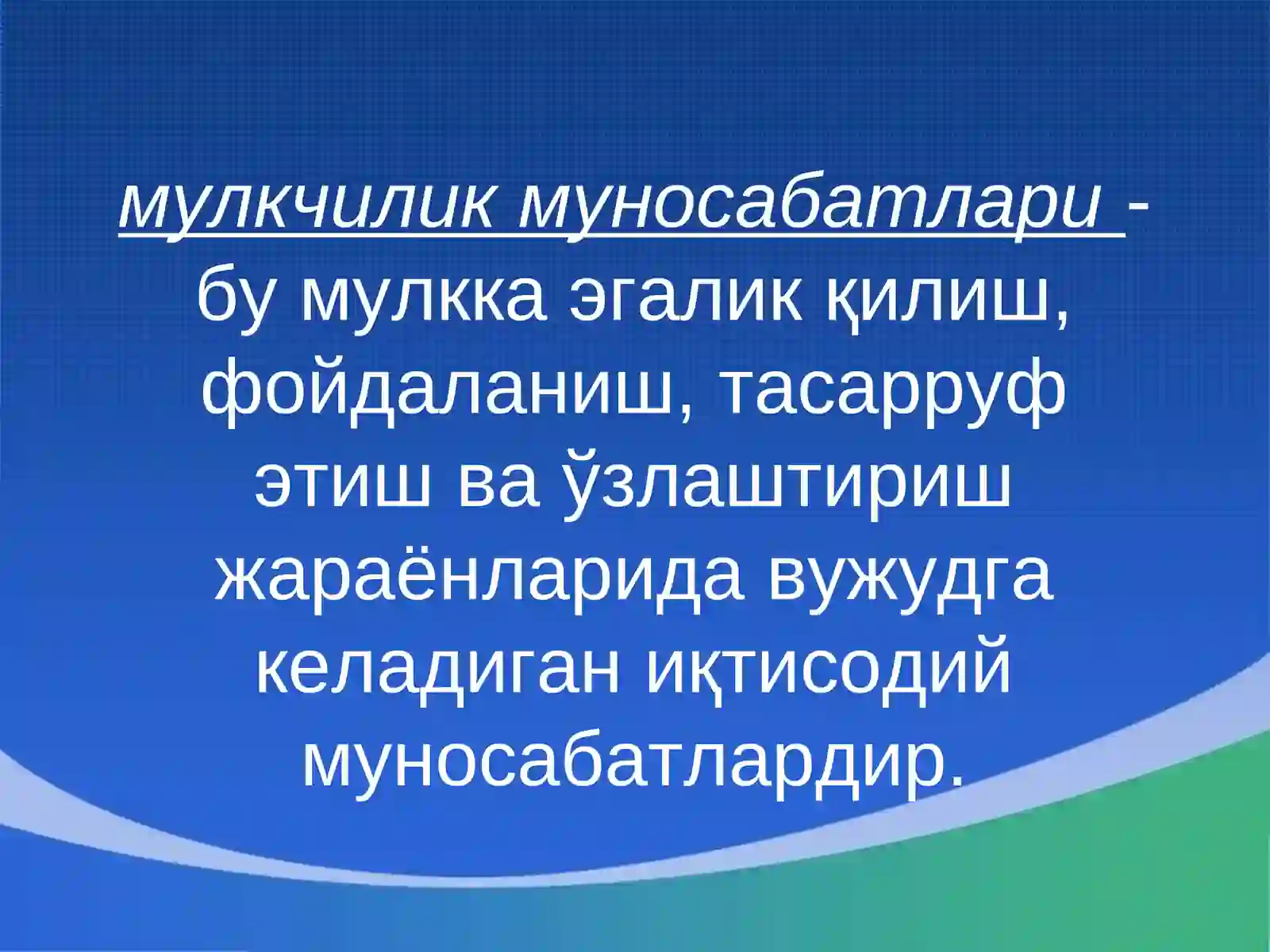 мулкчилик муносабатлари - бу мулкка эгалик қилиш, фойдаланиш, тасарруф этиш ва ўзлаштириш жараёнларида вужудга келадиган иқтисодий муносабатлардир.